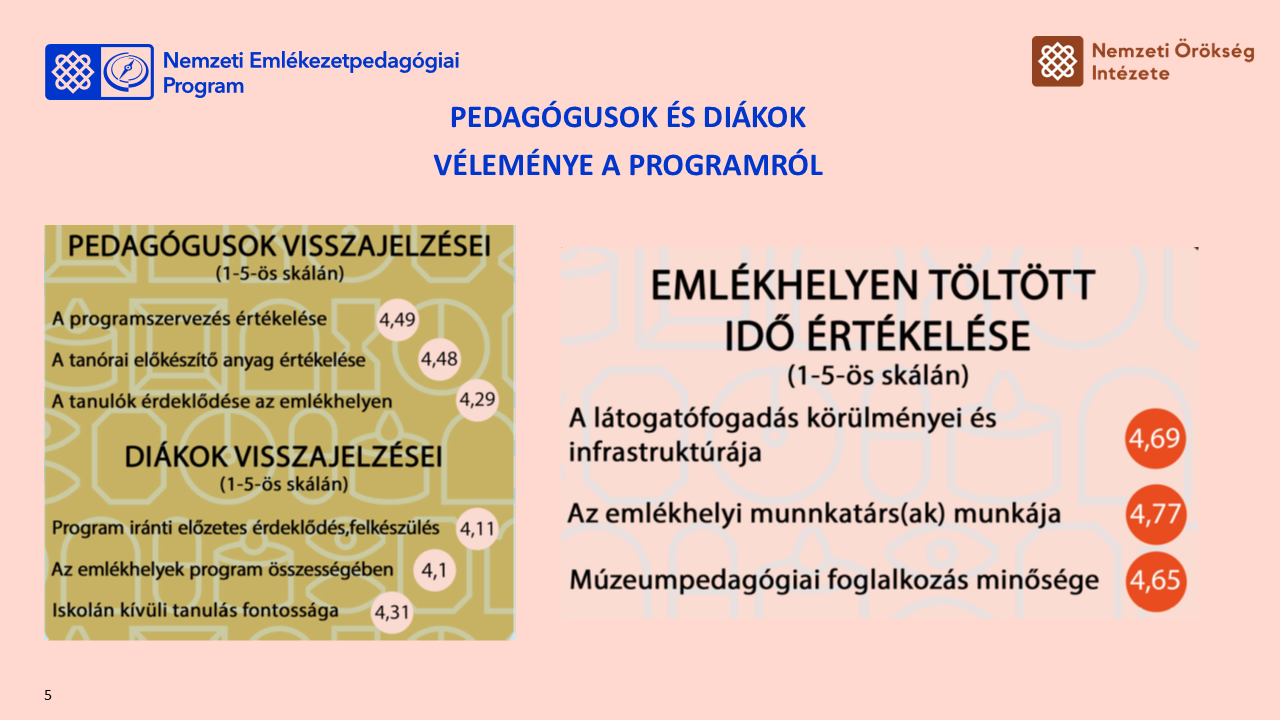 Nemzeti Emlékezetpedagógiai Program

Nemzeti Örökség Intézete

PEDAGÓGUSOK ÉS DIÁKOK VÉLEMÉNYE A PROGRAMRÓL

PEDAGÓGUSOK VISSZAJELZÉSEI
(1-5-ös skálán)

A programszervezés értékelése 4,49
A tanórai előkészítő anyag értékelése 4,48
A tanulók érdeklődése az emlékhelyen 4,29

DIÁKOK VISSZAJELZÉSEI
(1-5-ös skálán)

Program iránti előzetes érdeklődés,felkészülés 4,11
Az emlékhelyek program összességében 4,1
Iskolán kívüli tanulás fontossága 4,31

EMLÉKHELYEN TÖLTÖTT IDŐ ÉRTÉKELÉSE
(1-5-ös skálán)

A látogatófogadás körülményei és infrastruktúrája 4,69
Az emlékhelyi munnkatárs(ak) munkája 4,77
Múzeumpedagógiai foglalkozás minősége 4,65

5